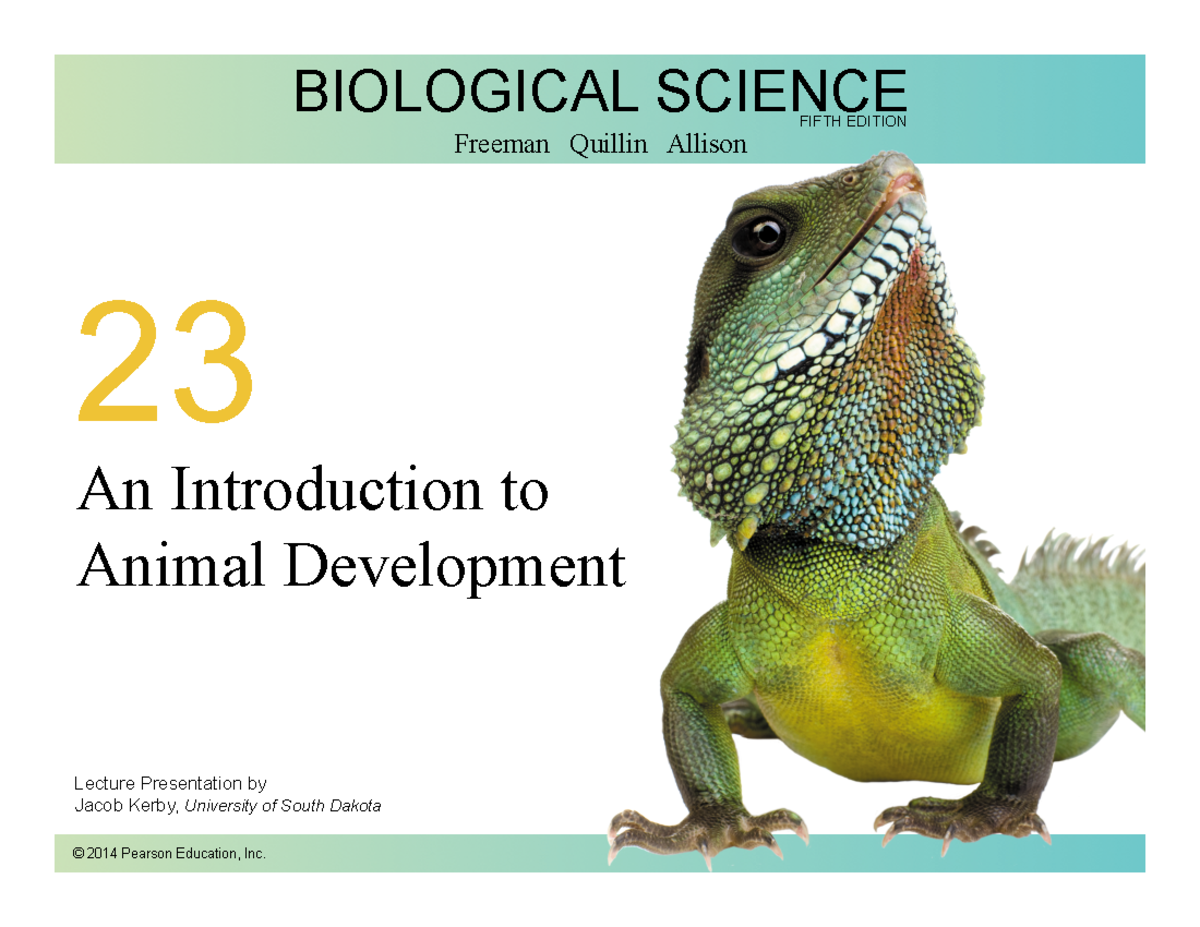 BIOLOGICAL SCIENCE
FIFTH EDITION
Freeman Quillin Allison

23

An Introduction to Animal Development

Lecture Presentation by
Jacob Kerby, University of South Dakota

© 2014 Pearson Education, Inc.